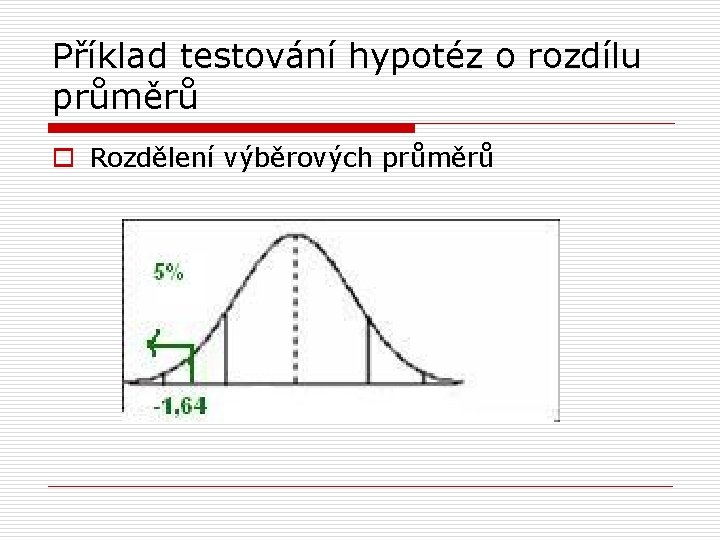 Příklad testování hypotéz o rozdílu průměrů

Rozdělení výběrových průměrů

5%

-1,64